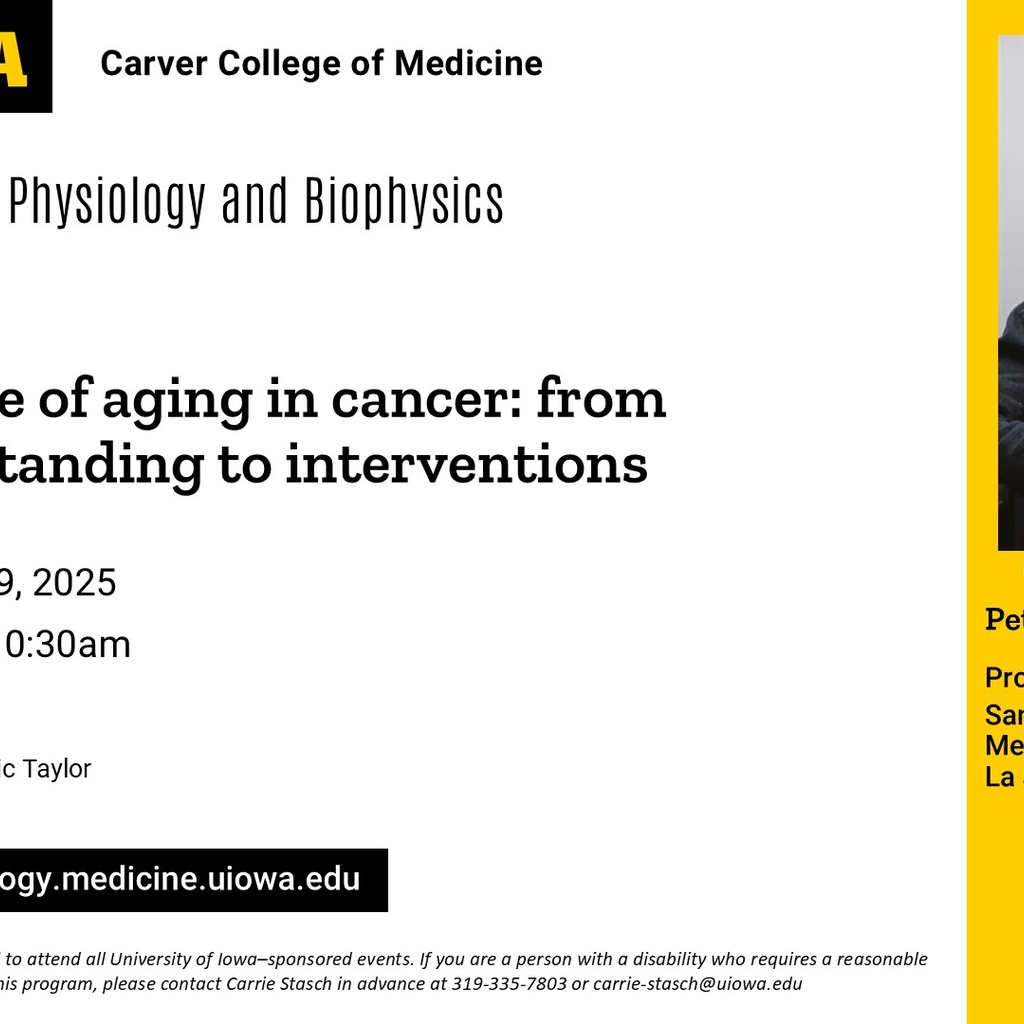 A

Carver College of Medicine

Physiology and Biophysics

e of aging in cancer: from tanding to interventions

9, 2025

0:30am

ic Taylor

ogy.medicine.uiowa.edu

to attend all University of Iowa–sponsored events. If you are a person with a disability who requires a reasonable his program, please contact Carrie Stasch in advance at 319-335-7803 or carrie-stasch@uiowa.edu

Pet

Pro

San

Me

La